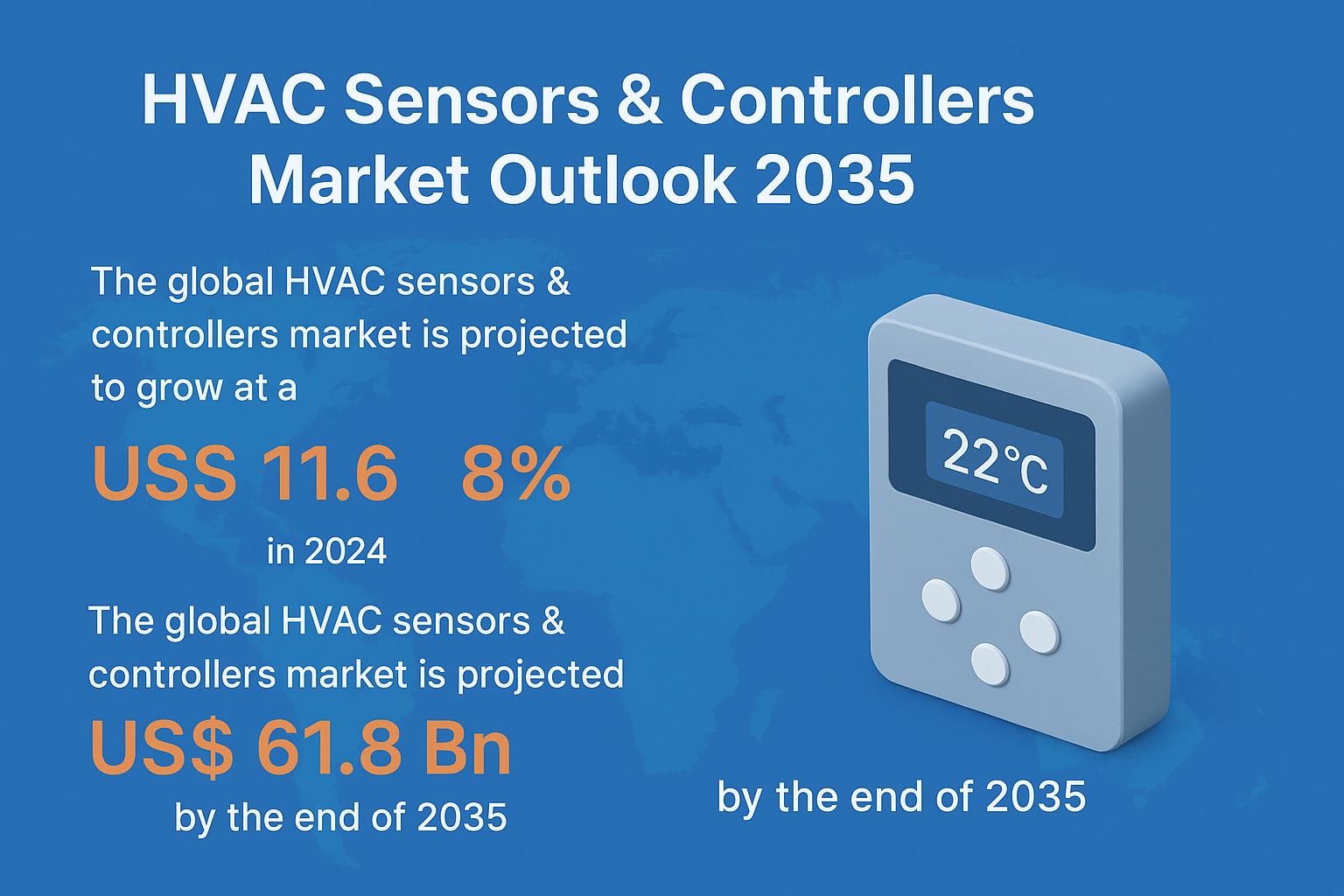 HVAC Sensors & Controllers Market Outlook 2035

The global HVAC sensors & controllers market is projected to grow at a

USS 11.6   8%

in 2024

The global HVAC sensors & controllers market is projected

US$ 61.8 Bn

by the end of 2035

22°C

by the end of 2035